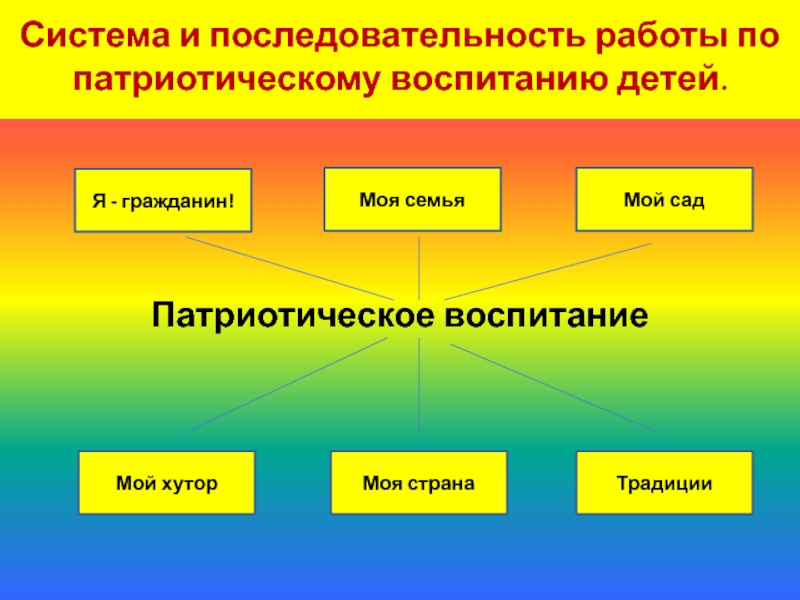 Система и последовательность работы по патриотическому воспитанию детей.

Я - гражданин!

Моя семья

Мой сад

Патриотическое воспитание

Мой хутор

Моя страна

Традиции